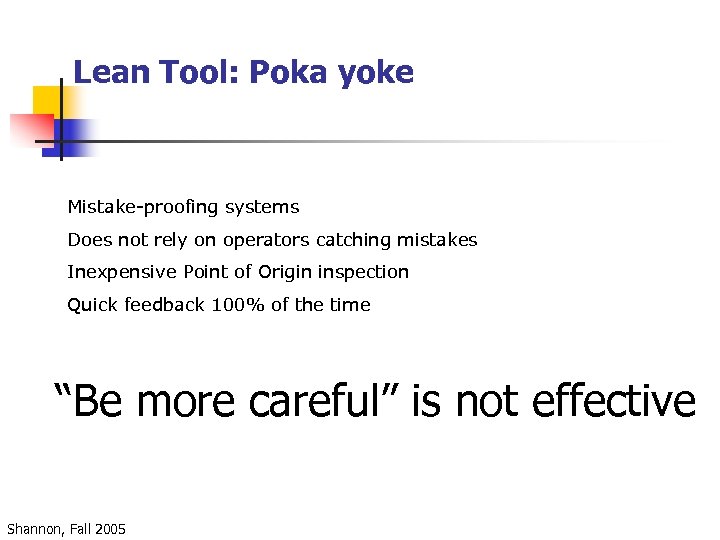 Lean Tool: Poka yoke

Mistake-proofing systems

Does not rely on operators catching mistakes

Inexpensive Point of Origin inspection

Quick feedback 100% of the time

“Be more careful” is not effective

Shannon, Fall 2005